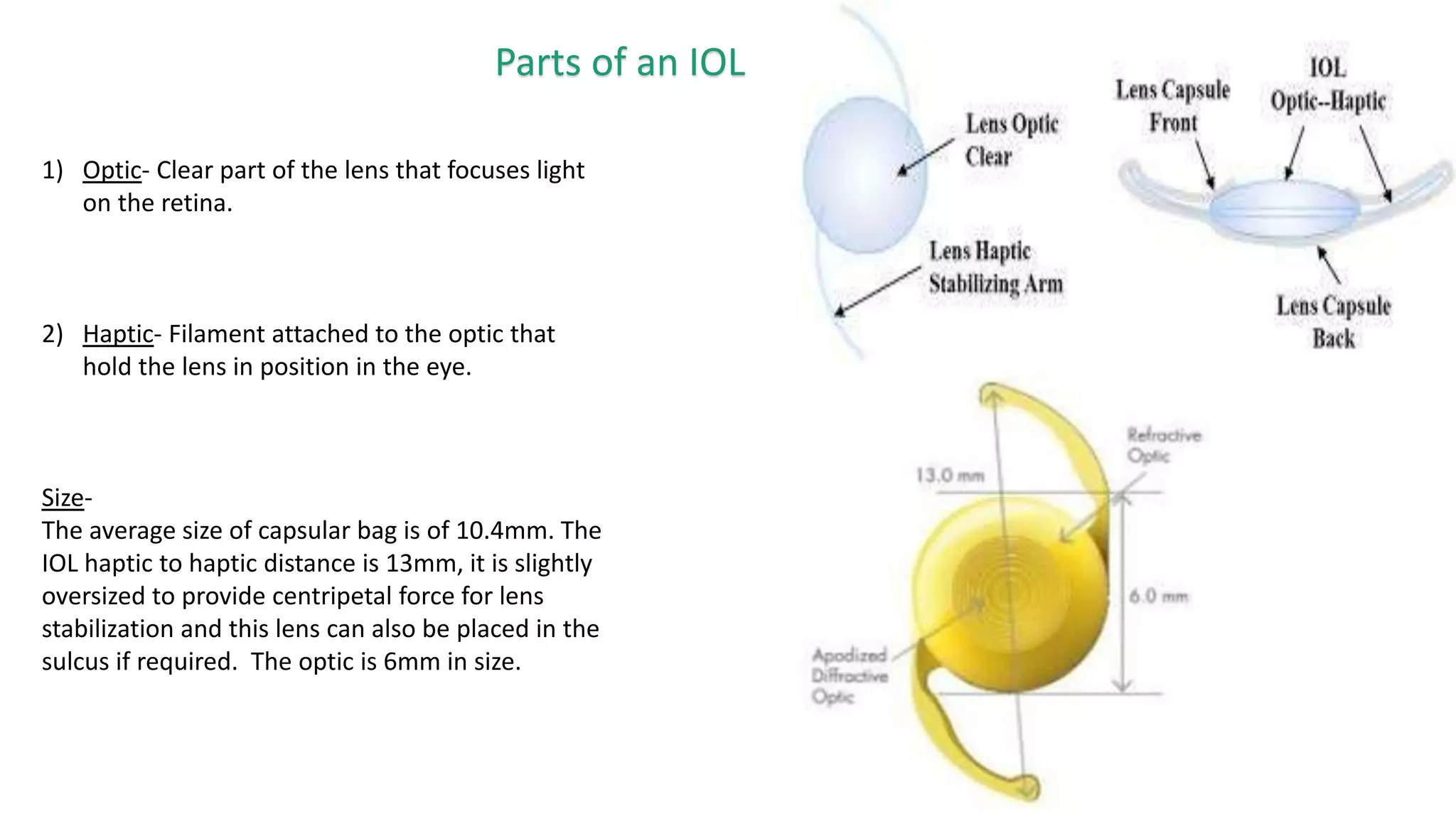 Parts of an IOL

1) Optic- Clear part of the lens that focuses light on the retina.

2) Haptic- Filament attached to the optic that hold the lens in position in the eye.

Size-
The average size of capsular bag is of 10.4mm. The IOL haptic to haptic distance is 13mm, it is slightly oversized to provide centripetal force for lens stabilization and this lens can also be placed in the sulcus if required. The optic is 6mm in size.

Lens Optic Clear

Lens Haptic Stabilizing Arm

Lens Capsule Front

IOL Optic--Haptic

Lens Capsule Back

13.0 mm

Refractive Optic

6.0 mm

Apodized Diffractive Optic